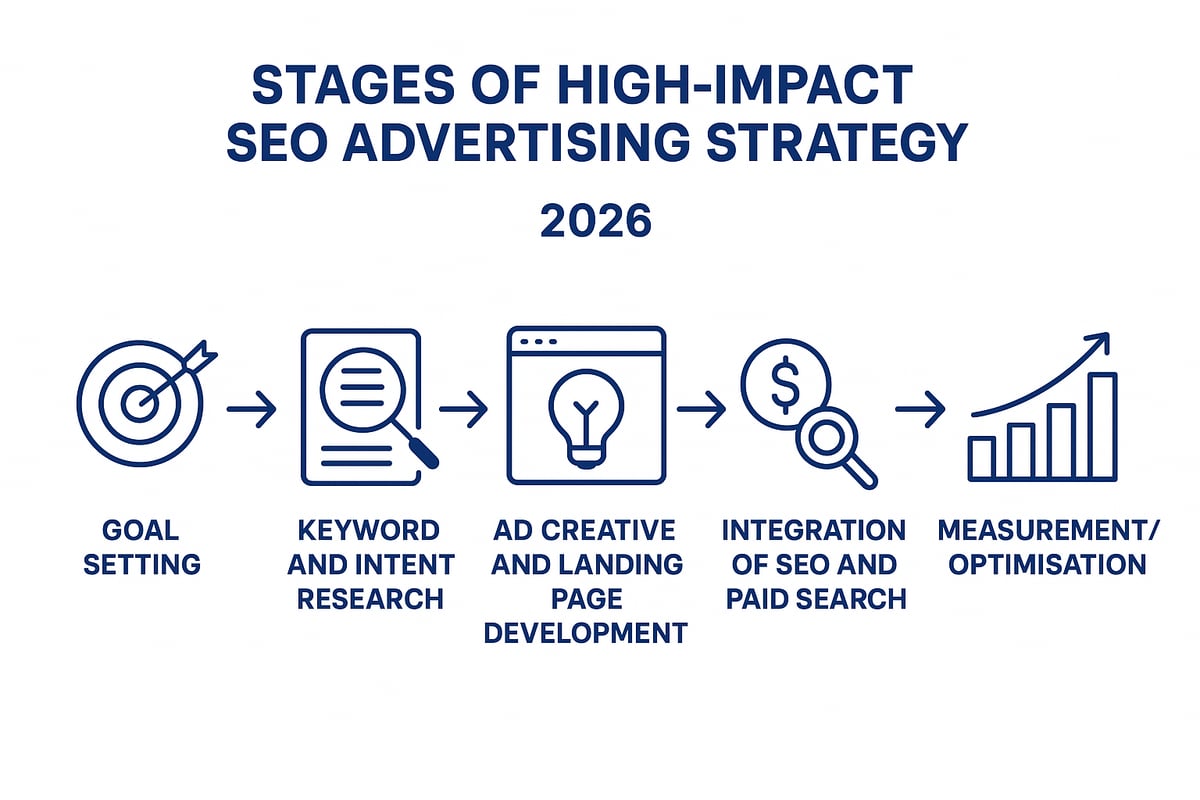 STAGES OF HIGH-IMPACT SEO ADVERTISING STRATEGY

2026

$

GOAL SETTING

KEYWORD AND INTENT RESEARCH

AD CREATIVE AND LANDING PAGE DEVELOPMENT

INTEGRATION OF SEO AND PAID SEARCH

MEASUREMENT/ OPTIMISATION